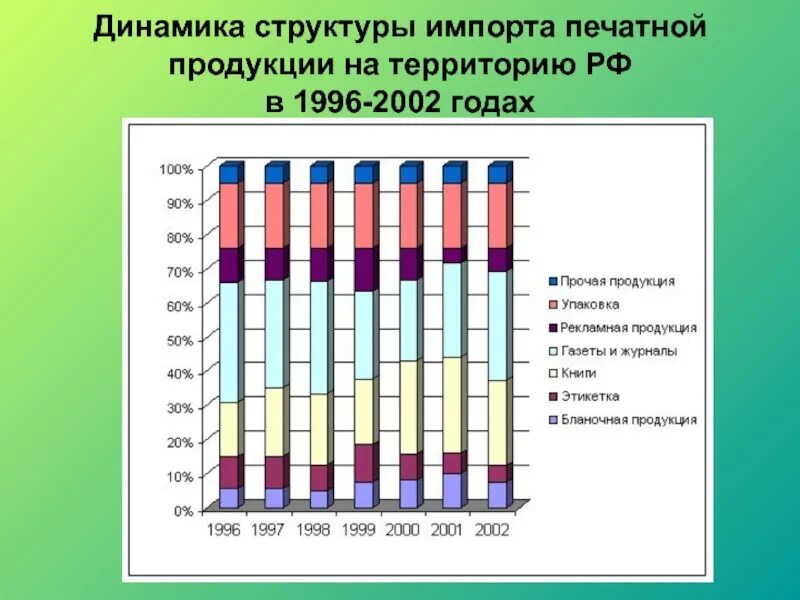 Динамика структуры импорта печатной продукции на территорию РФ в 1996-2002 годах

100%
90%
80%
70%
60%
50%
40%
30%
20%
10%
0%

1996 1997 1998 1999 2000 2001 2002

Прочая продукция
Упаковка
Рекламная продукция
Газеты и журналы
Книги
Этикетка
Бланочная продукция